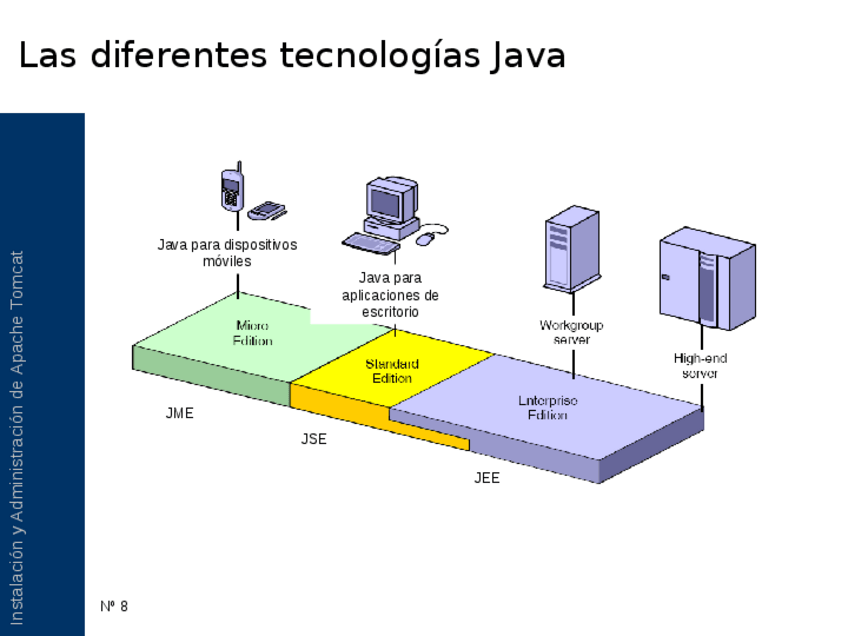 Las diferentes tecnologías Java

Instalación y Administración de Apache Tomcat

Java para dispositivos móviles

Java para aplicaciones de escritorio

Workgroup server

High-end server

Micro Edition

Standard Edition

Enterprise Edition

JME

JSE

JEE

Nº 8